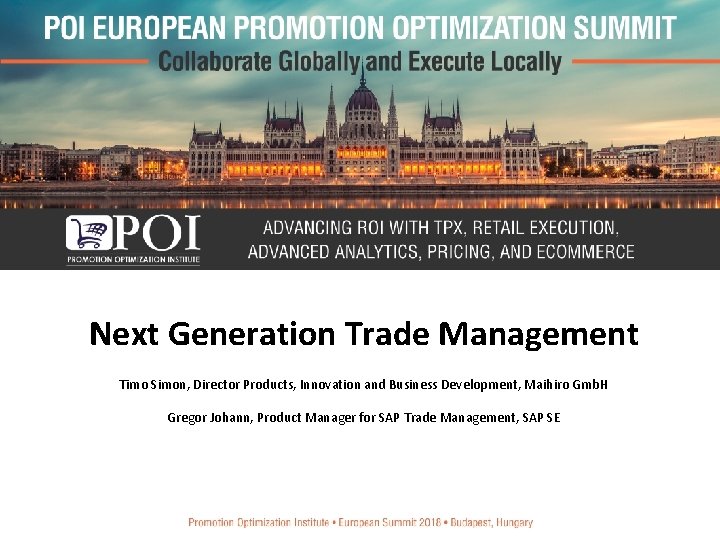 POI EUROPEAN PROMOTION OPTIMIZATION SUMMIT

Collaborate Globally and Execute Locally

POI

PROMOTION OPTIMIZATION INSTITUTE

ADVANCING ROI WITH TPX, RETAIL EXECUTION, ADVANCED ANALYTICS, PRICING, AND ECOMMERCE

Next Generation Trade Management

Timo Simon, Director Products, Innovation and Business Development, Maihiro GmbH

Gregor Johann, Product Manager for SAP Trade Management, SAP SE

Promotion Optimization Institute • European Summit 2018 • Budapest, Hungary